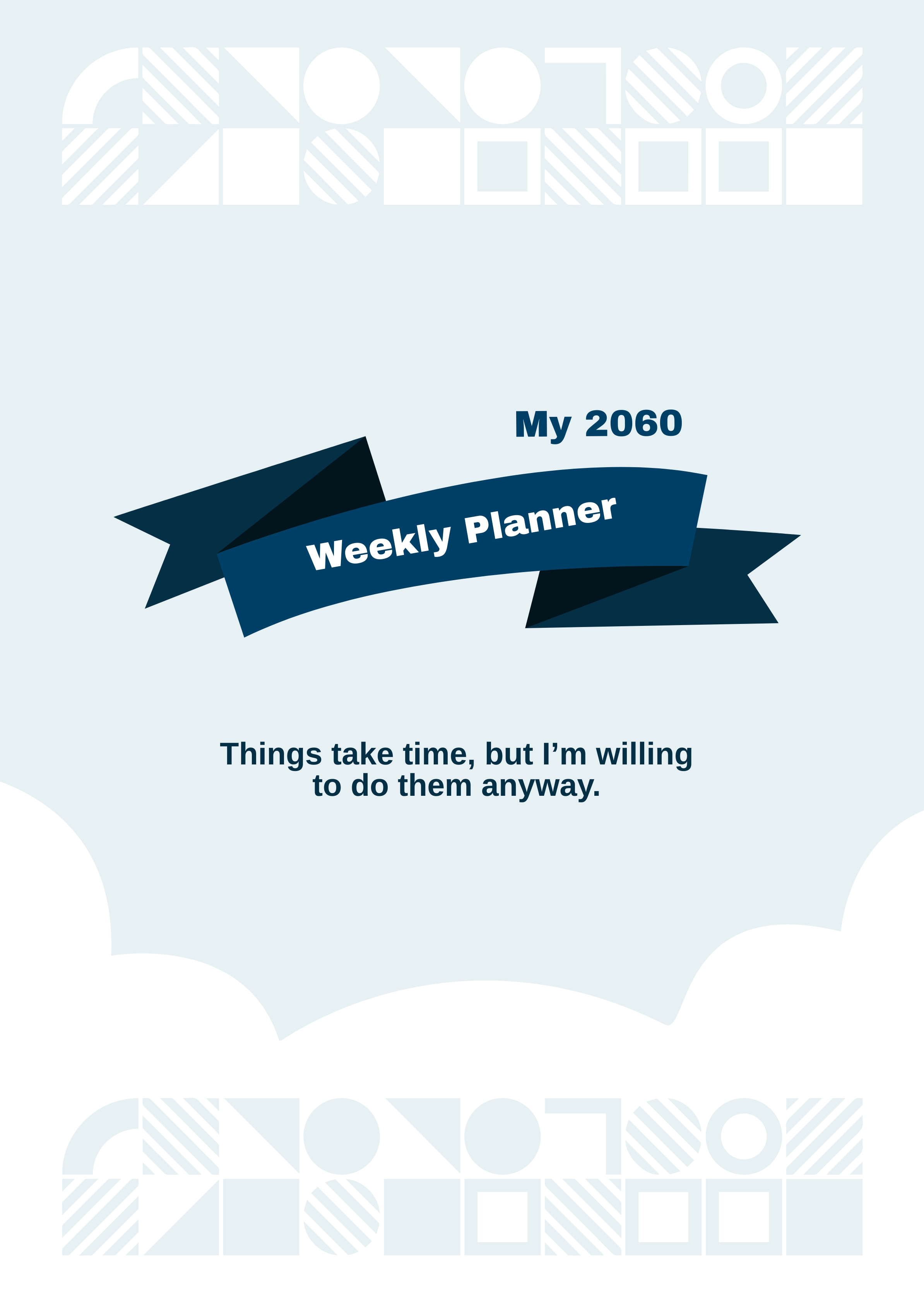 My 2060

Weekly Planner

Things take time, but I’m willing to do them anyway.